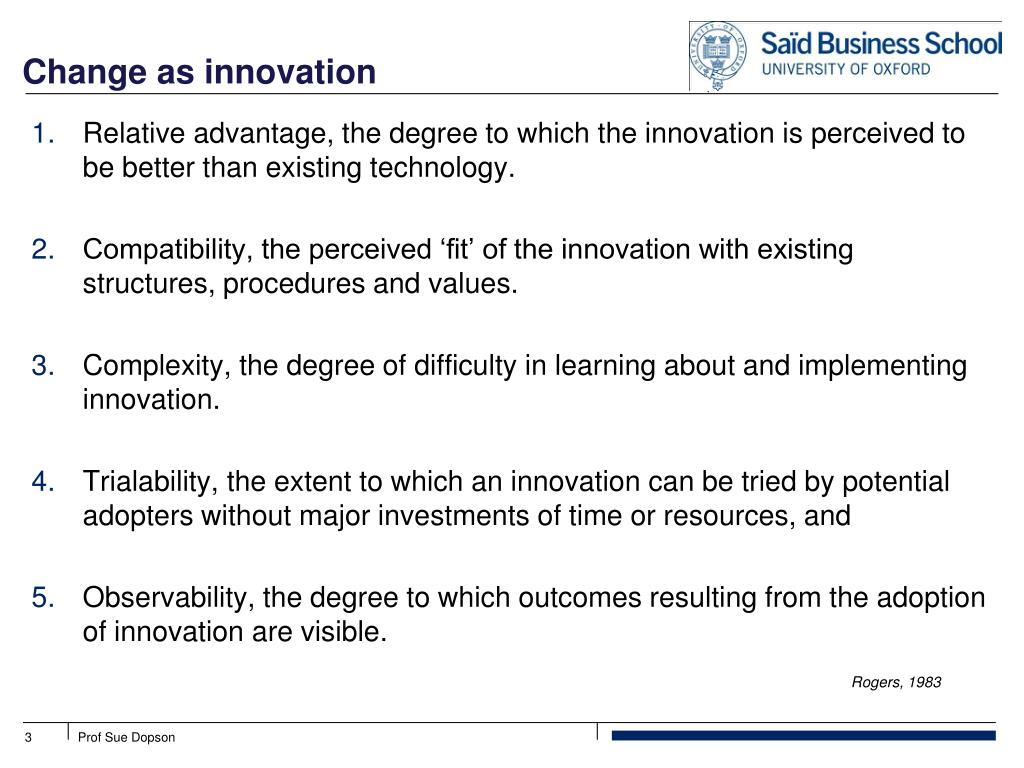 Change as innovation

Saïd Business School
UNIVERSITY OF OXFORD

1. Relative advantage, the degree to which the innovation is perceived to be better than existing technology.

2. Compatibility, the perceived ‘fit’ of the innovation with existing structures, procedures and values.

3. Complexity, the degree of difficulty in learning about and implementing innovation.

4. Trialability, the extent to which an innovation can be tried by potential adopters without major investments of time or resources, and

5. Observability, the degree to which outcomes resulting from the adoption of innovation are visible.

Rogers, 1983

3 Prof Sue Dopson